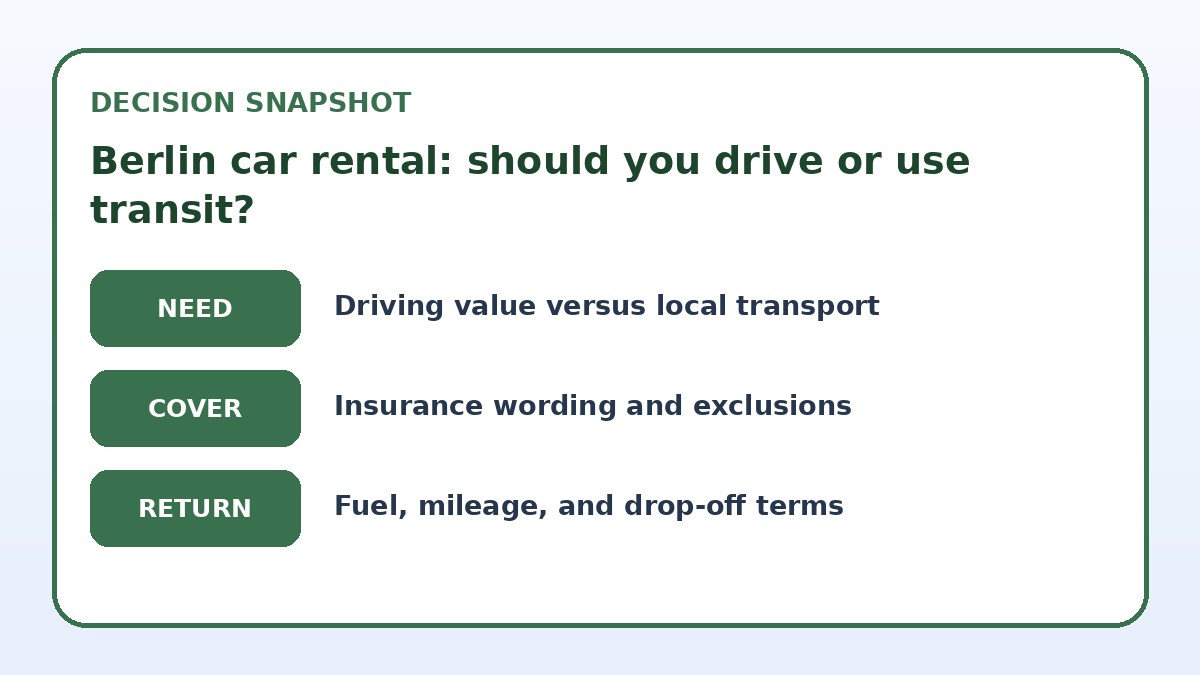 DECISION SNAPSHOT

Berlin car rental: should you drive or use transit?

NEED
Driving value versus local transport

COVER
Insurance wording and exclusions

RETURN
Fuel, mileage, and drop-off terms